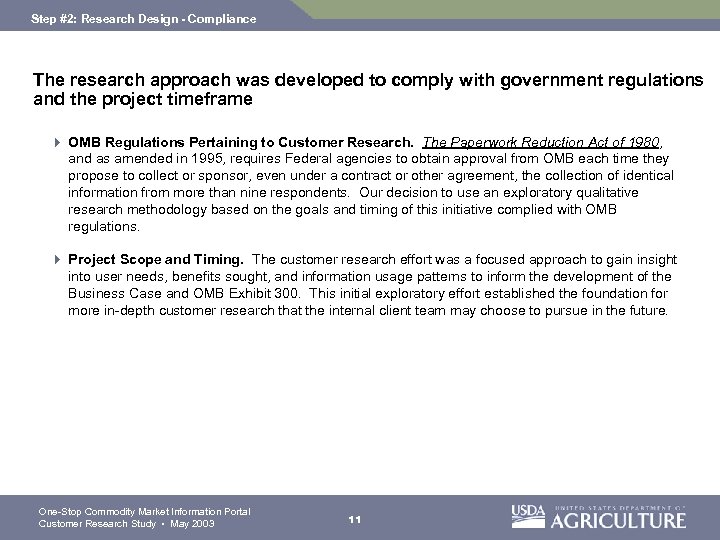 Step #2: Research Design - Compliance

The research approach was developed to comply with government regulations and the project timeframe

OMB Regulations Pertaining to Customer Research. The Paperwork Reduction Act of 1980, and as amended in 1995, requires Federal agencies to obtain approval from OMB each time they propose to collect or sponsor, even under a contract or other agreement, the collection of identical information from more than nine respondents. Our decision to use an exploratory qualitative research methodology based on the goals and timing of this initiative complied with OMB regulations.

Project Scope and Timing. The customer research effort was a focused approach to gain insight into user needs, benefits sought, and information usage patterns to inform the development of the Business Case and OMB Exhibit 300. This initial exploratory effort established the foundation for more in-depth customer research that the internal client team may choose to pursue in the future.

One-Stop Commodity Market Information Portal
Customer Research Study • May 2003

11

USDA UNITED STATES DEPARTMENT OF AGRICULTURE